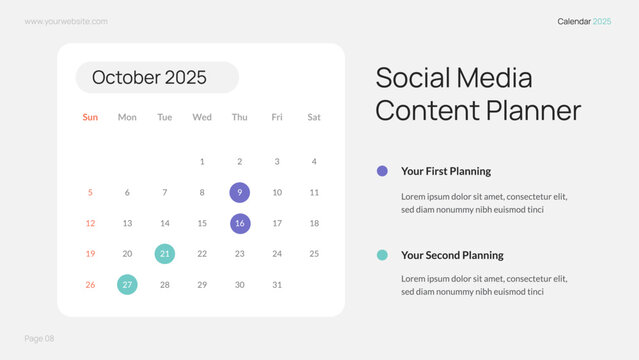 www.yourwebsite.com

Calendar 2025

October 2025

| Sun | Mon | Tue | Wed | Thu | Fri | Sat |
|---|---|---|---|---|---|---|
| | | | 1 | 2 | 3 | 4 |
| 5 | 6 | 7 | 8 | 9 | 10 | 11 |
| 12 | 13 | 14 | 15 | 16 | 17 | 18 |
| 19 | 20 | 21 | 22 | 23 | 24 | 25 |
| 26 | 27 | 28 | 29 | 30 | 31 | |

Social Media Content Planner

Your First Planning

Lorem ipsum dolor sit amet, consectetur elit, sed diam nonummy nibh euismod tinci

Your Second Planning

Lorem ipsum dolor sit amet, consectetur elit, sed diam nonummy nibh euismod tinci

Page 08